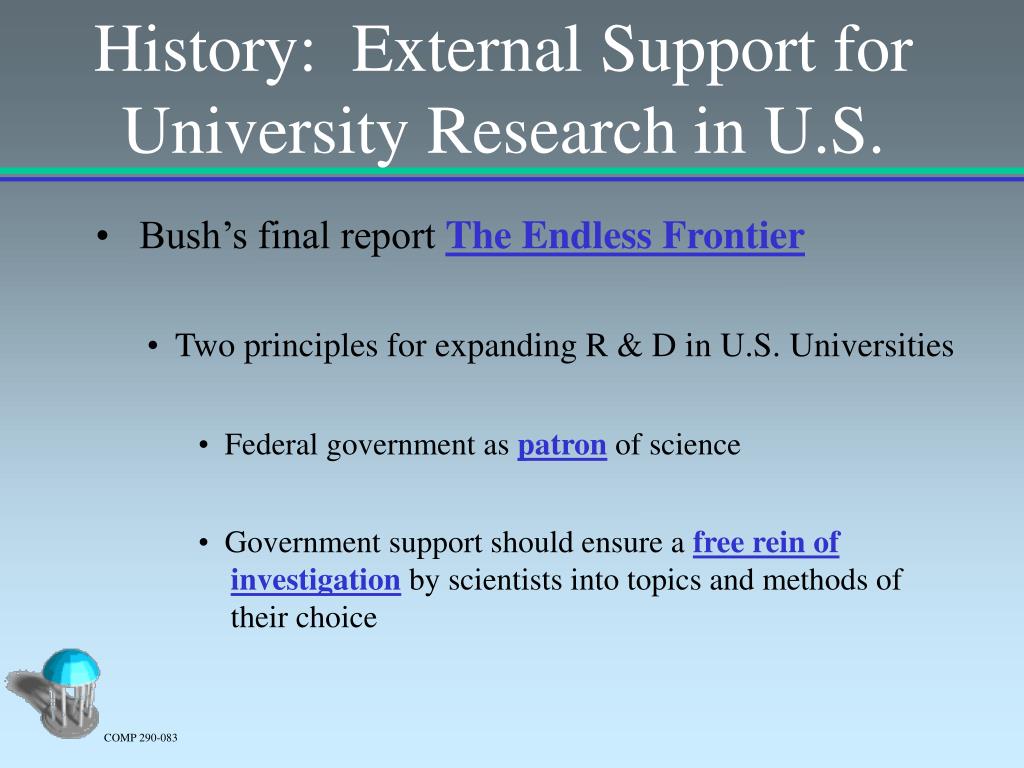 History: External Support for University Research in U.S.

• Bush's final report The Endless Frontier

• Two principles for expanding R & D in U.S. Universities

• Federal government as patron of science

• Government support should ensure a free rein of investigation by scientists into topics and methods of their choice

COMP 290-083